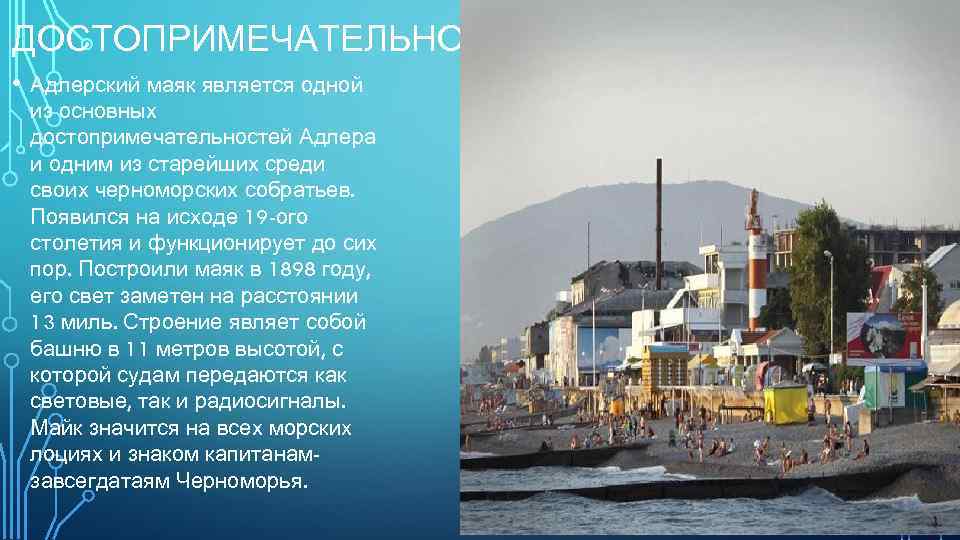 ДОСТОПРИМЕЧАТЕЛЬНО

• Адлерский маяк является одной из основных достопримечательностей Адлера и одним из старейших среди своих черноморских собратьев. Появился на исходе 19-ого столетия и функционирует до сих пор. Построили маяк в 1898 году, его свет заметен на расстоянии 13 миль. Строение являет собой башню в 11 метров высотой, с которой судам передаются как световые, так и радиосигналы. Майк значится на всех морских лоциях и знаком капитанам-завсегдатаям Черноморья.